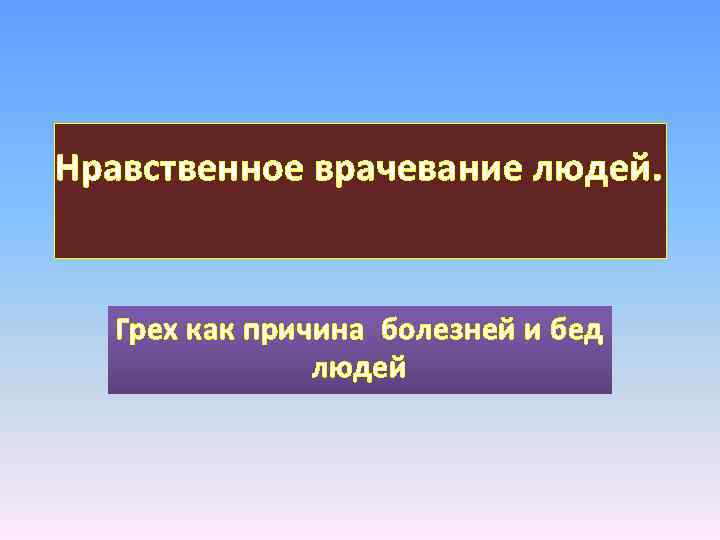 Нравственное врачевание людей.

Грех как причина болезней и бед людей